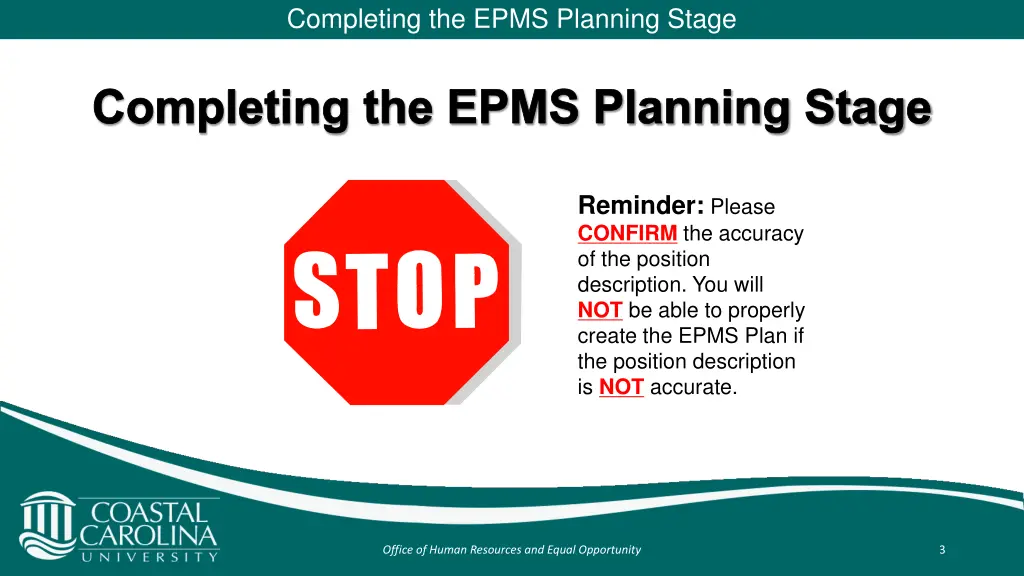 Completing the EPMS Planning Stage

Completing the EPMS Planning Stage

STOP

Reminder: Please CONFIRM the accuracy of the position description. You will NOT be able to properly create the EPMS Plan if the position description is NOT accurate.

COASTAL CAROLINA UNIVERSITY

Office of Human Resources and Equal Opportunity

3